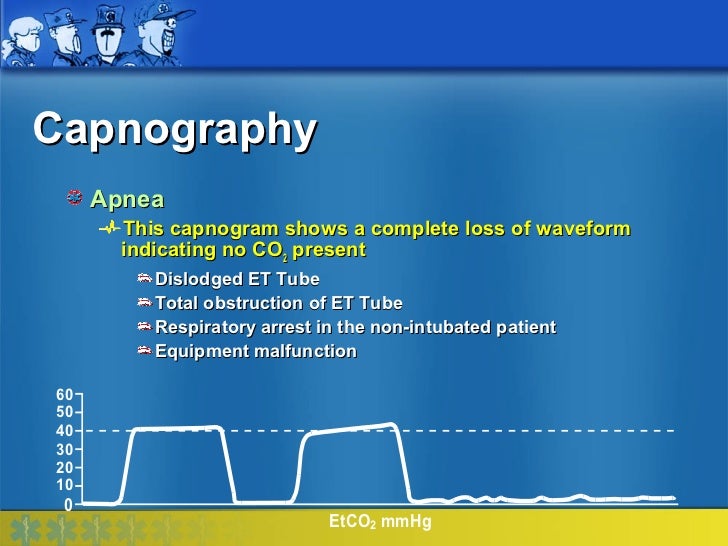 Capnography

Apnea

This capnogram shows a complete loss of waveform indicating no $CO_2$ present

Dislodged ET Tube

Total obstruction of ET Tube

Respiratory arrest in the non-intubated patient

Equipment malfunction

60
50
40
30
20
10
0

$EtCO_2$ mmHg